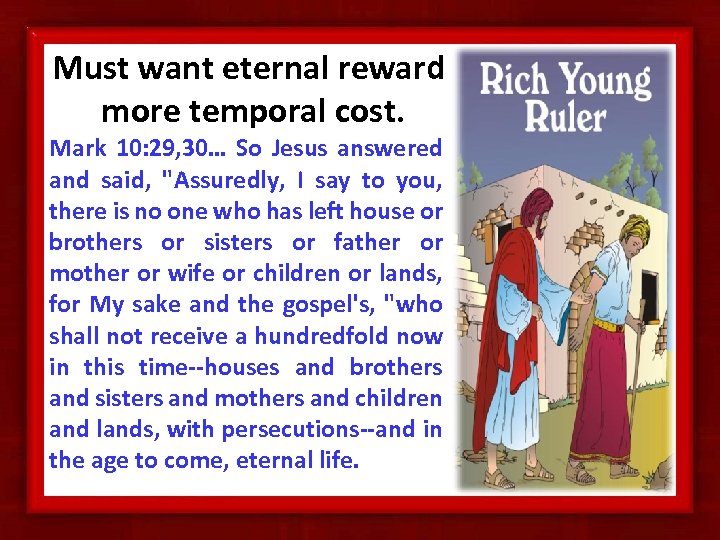 Must want eternal reward more temporal cost.

Mark 10:29,30... So Jesus answered and said, "Assuredly, I say to you, there is no one who has left house or brothers or sisters or father or mother or wife or children or lands, for My sake and the gospel's, "who shall not receive a hundredfold now in this time--houses and brothers and sisters and mothers and children and lands, with persecutions--and in the age to come, eternal life.

Rich Young Ruler